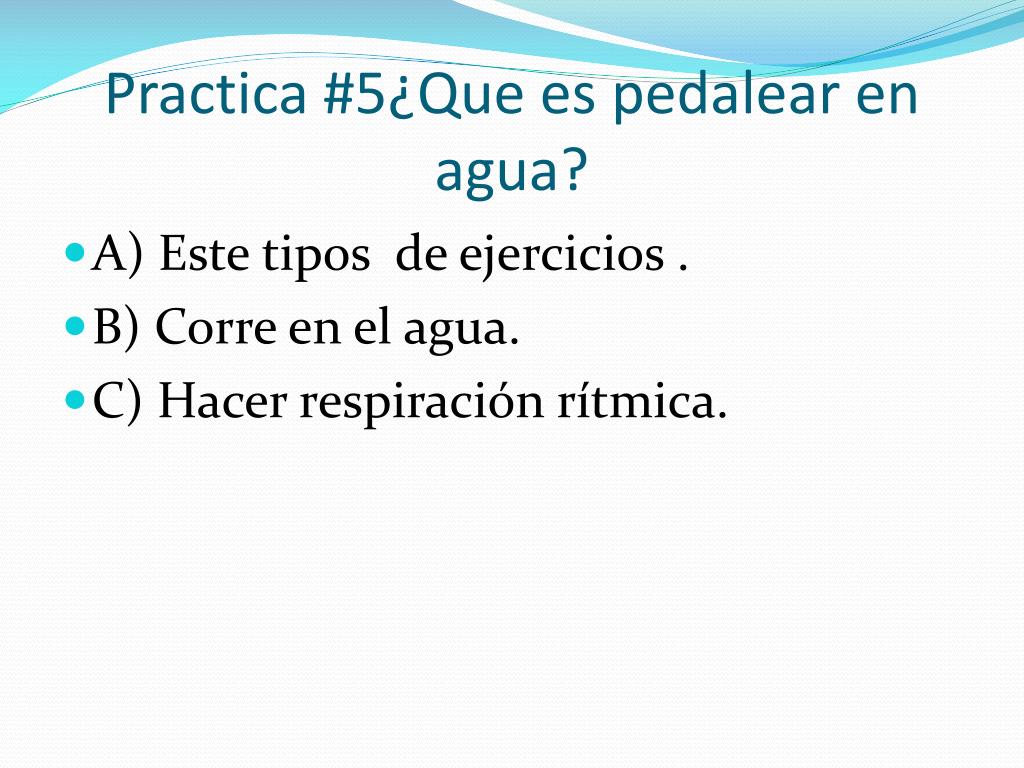 Practica #5¿Que es pedalear en agua?

A) Este tipos  de ejercicios .

B) Corre en el agua.

C) Hacer respiración rítmica.